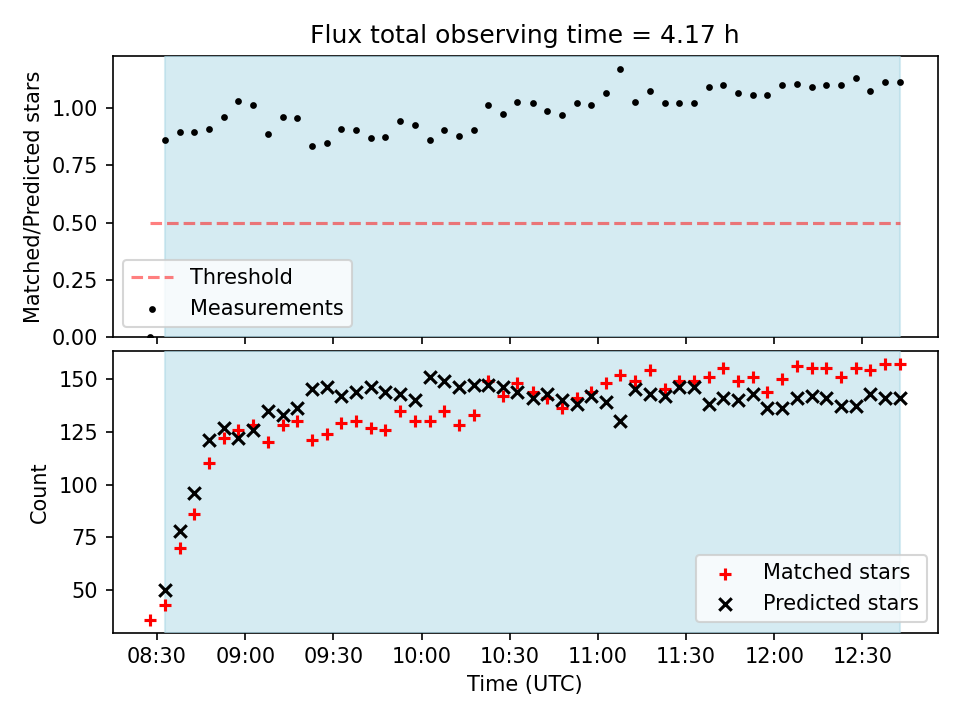 Flux total observing time = 4.17 h

Matched/Predicted stars

1.00
0.75
0.50
0.25
0.00

Threshold
Measurements

Count

150
125
100
75
50

Matched stars
Predicted stars

08:30 09:00 09:30 10:00 10:30 11:00 11:30 12:00 12:30

Time (UTC)